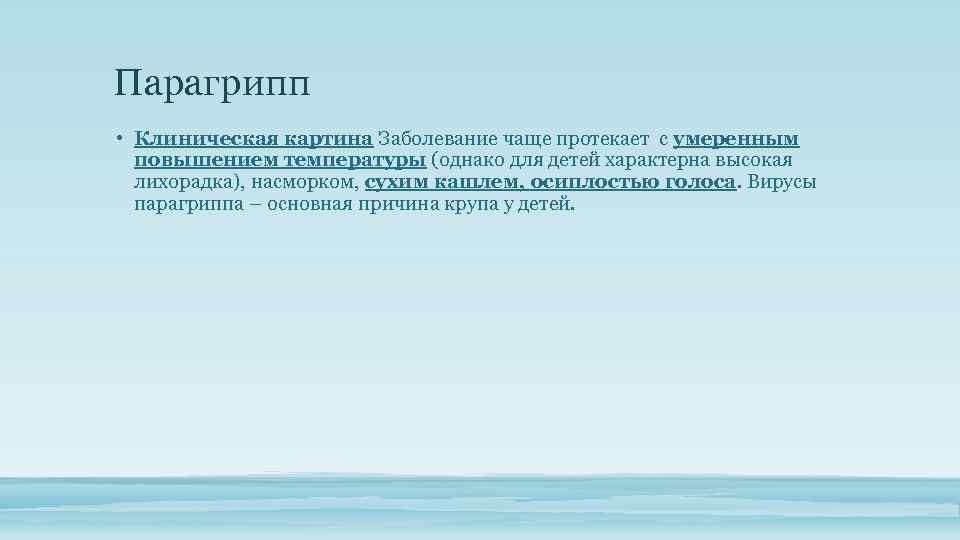 Парагрипп

• Клиническая картина Заболевание чаще протекает с умеренным повышением температуры (однако для детей характерна высокая лихорадка), насморком, сухим кашлем, осиплостью голоса. Вирусы парагриппа – основная причина крупа у детей.